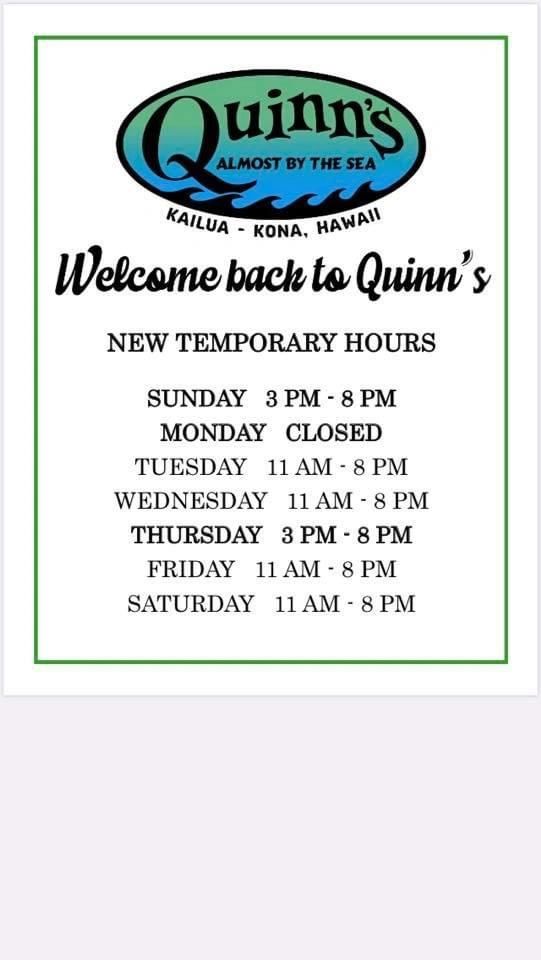 Quinn's
ALMOST BY THE SEA
KAILUA - KONA, HAWAII

Welcome back to Quinn's

NEW TEMPORARY HOURS

SUNDAY 3 PM - 8 PM
MONDAY CLOSED
TUESDAY 11 AM - 8 PM
WEDNESDAY 11 AM - 8 PM
THURSDAY 3 PM - 8 PM
FRIDAY 11 AM - 8 PM
SATURDAY 11 AM - 8 PM